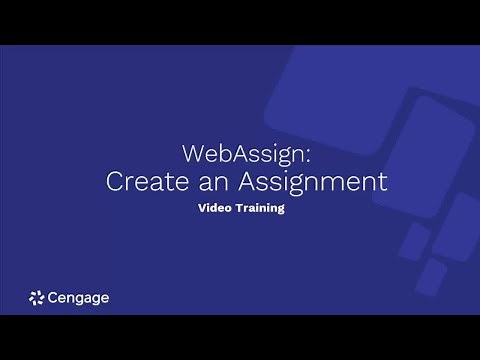 WebAssign:
Create an Assignment
Video Training

Cengage